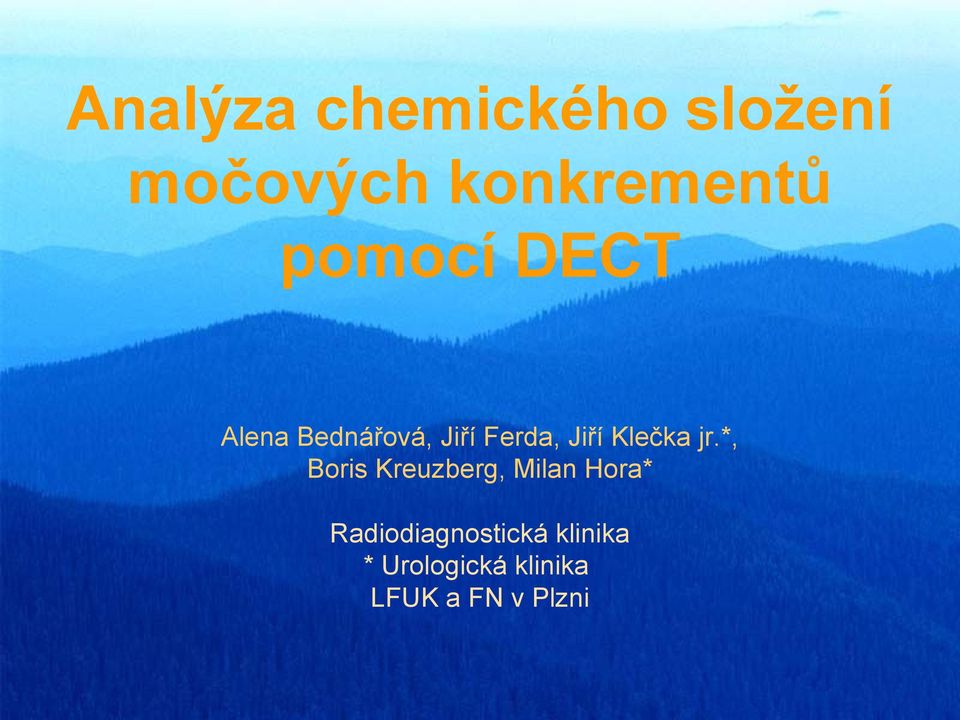 Analýza chemického složení močových konkrementů pomocí DECT

Alena Bednářová, Jiří Ferda, Jiří Klečka jr.*, Boris Kreuzberg, Milan Hora*

Radiodiagnostická klinika
* Urologická klinika
LFUK a FN v Plzni